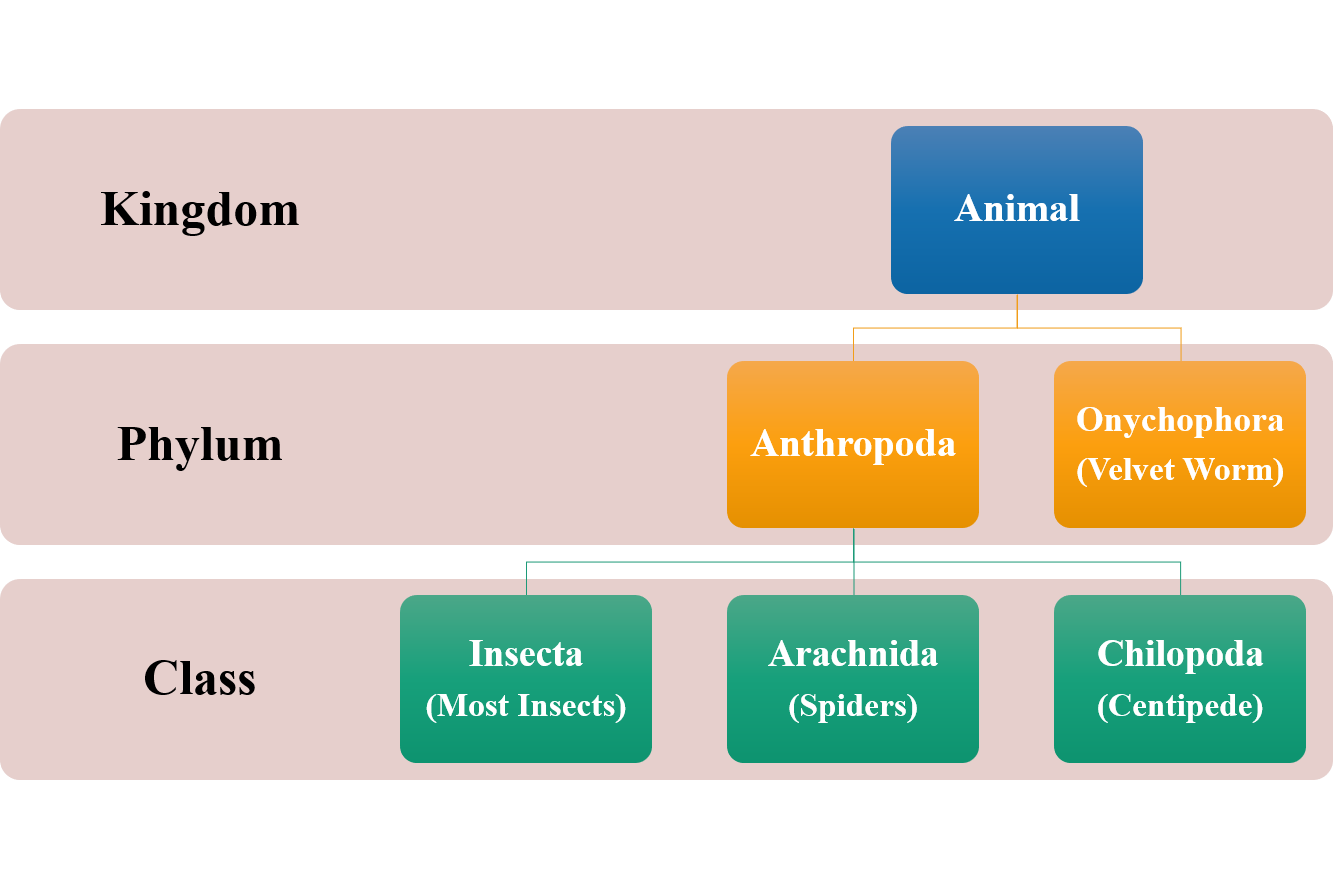 Kingdom

Animal

Phylum

Anthropoda

Onychophora (Velvet Worm)

Class

Insecta (Most Insects)

Arachnida (Spiders)

Chilopoda (Centipede)